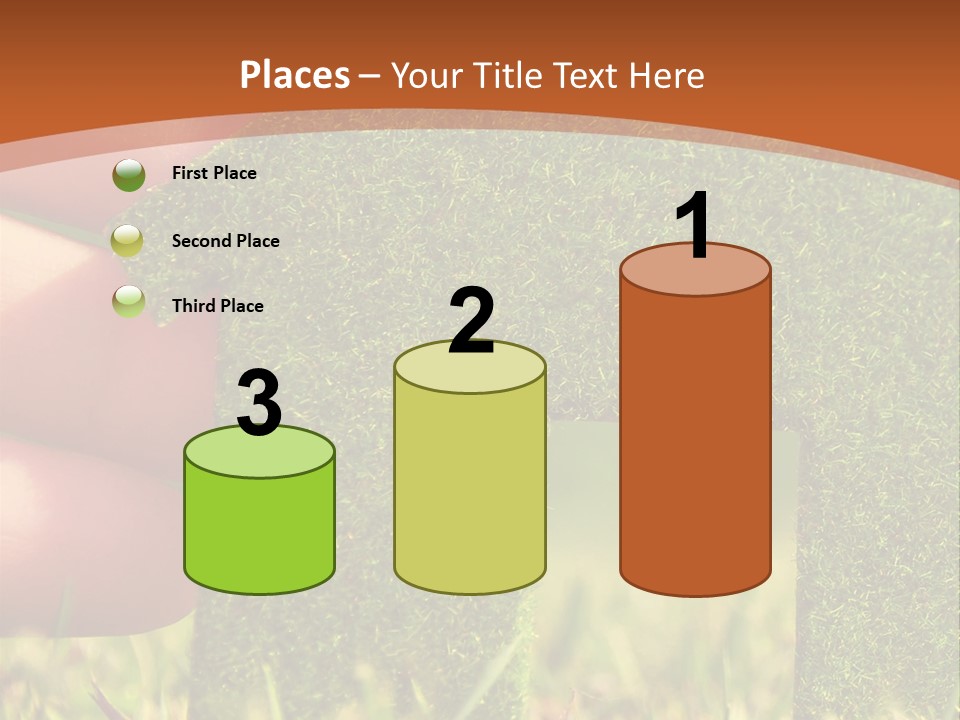 Places – Your Title Text Here

First Place

Second Place

Third Place

3

2

1